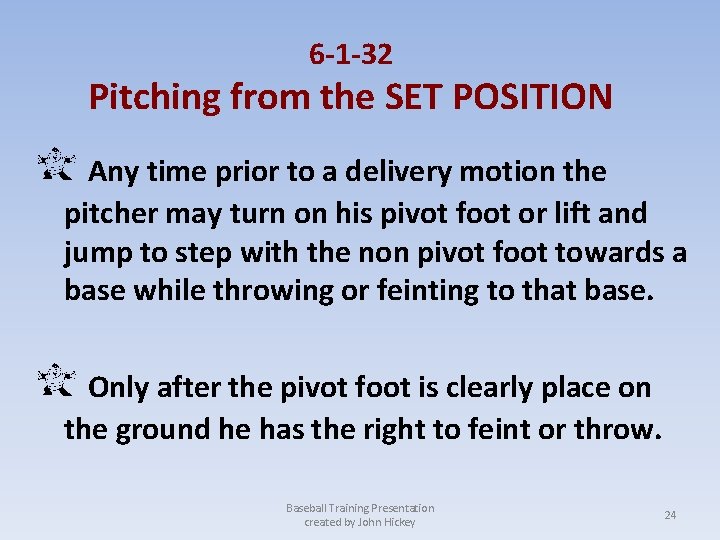 6-1-32
Pitching from the SET POSITION

Any time prior to a delivery motion the pitcher may turn on his pivot foot or lift and jump to step with the non pivot foot towards a base while throwing or feinting to that base.

Only after the pivot foot is clearly place on the ground he has the right to feint or throw.

Baseball Training Presentation
created by John Hickey

24